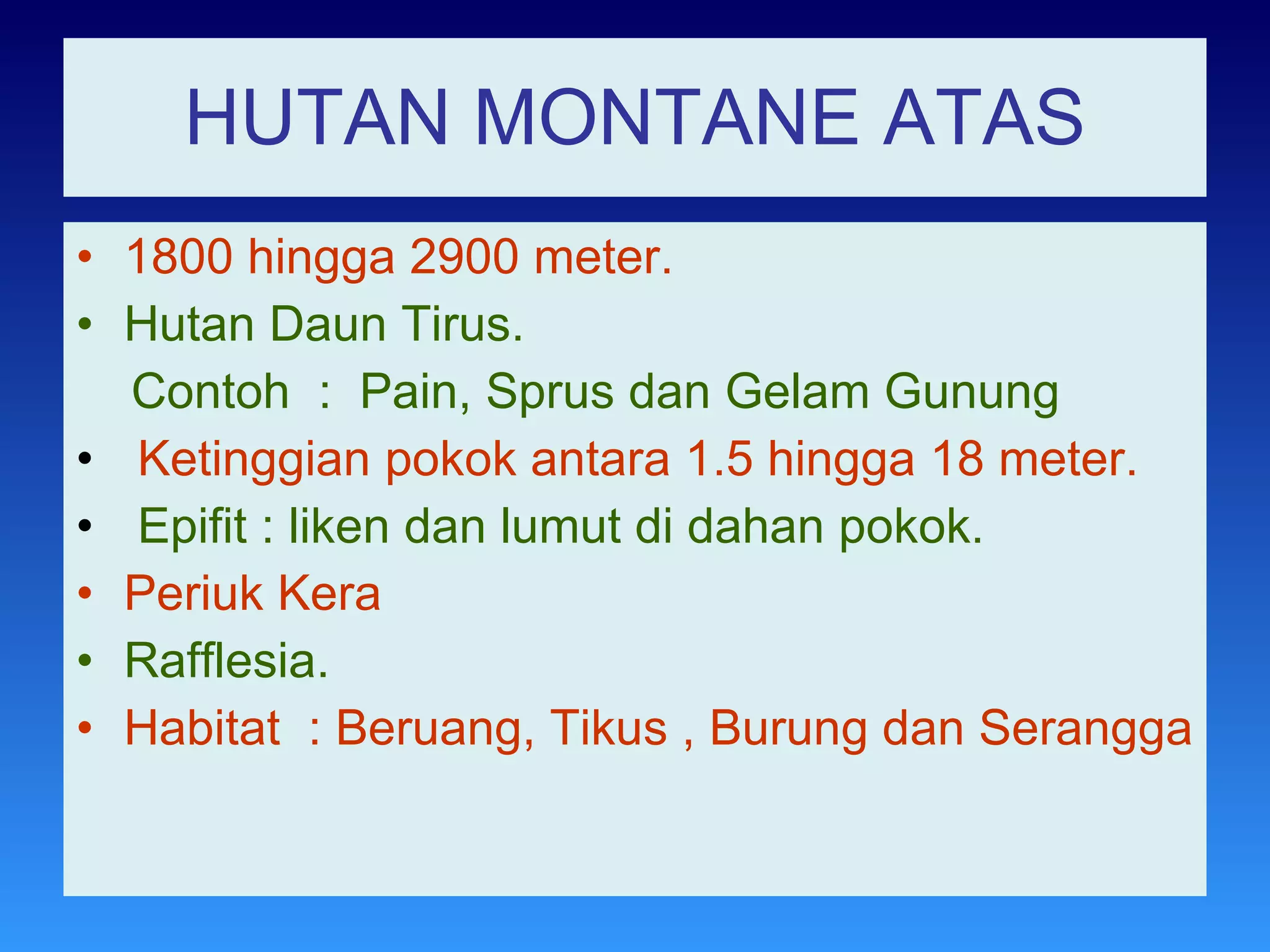 HUTAN MONTANE ATAS

• 1800 hingga 2900 meter.
• Hutan Daun Tirus.
Contoh : Pain, Sprus dan Gelam Gunung
• Ketinggian pokok antara 1.5 hingga 18 meter.
• Epifit : liken dan lumut di dahan pokok.
• Periuk Kera
• Rafflesia.
• Habitat : Beruang, Tikus , Burung dan Serangga